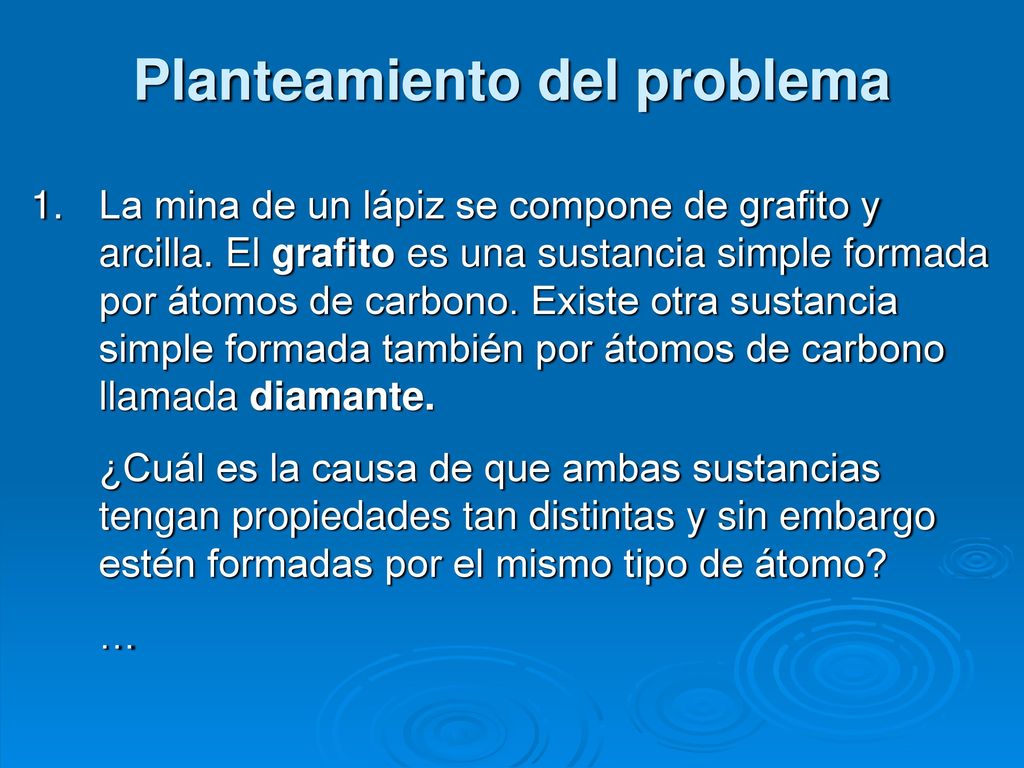 Planteamiento del problema

1. La mina de un lápiz se compone de grafito y arcilla. El grafito es una sustancia simple formada por átomos de carbono. Existe otra sustancia simple formada también por átomos de carbono llamada diamante.

¿Cuál es la causa de que ambas sustancias tengan propiedades tan distintas y sin embargo estén formadas por el mismo tipo de átomo?

…